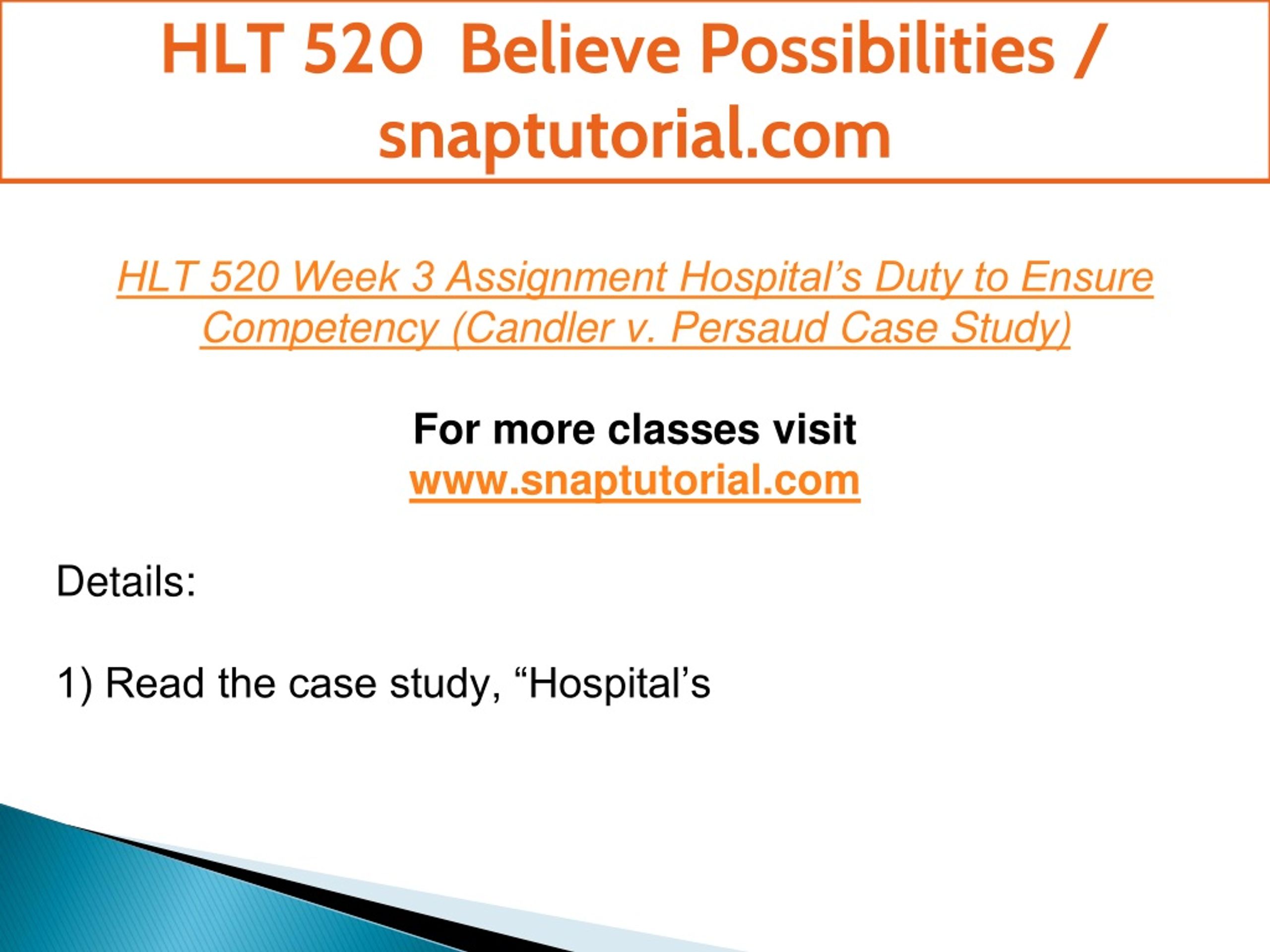 HLT 520 Believe Possibilities / snaptutorial.com

HLT 520 Week 3 Assignment Hospital’s Duty to Ensure Competency (Candler v. Persaud Case Study)

For more classes visit
www.snaptutorial.com

Details:

1) Read the case study, “Hospital’s